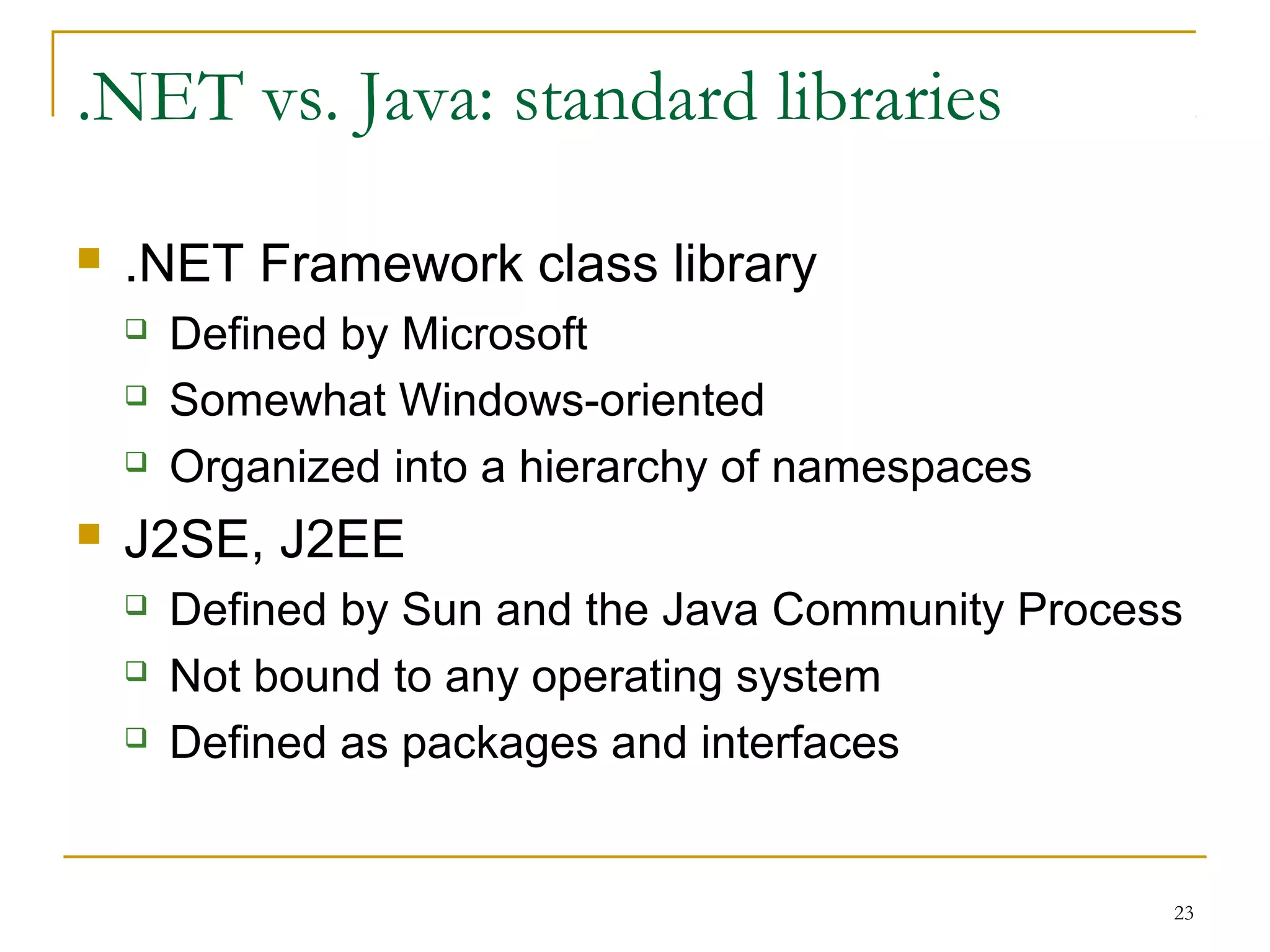 .NET vs. Java: standard libraries

- .NET Framework class library
  - Defined by Microsoft
  - Somewhat Windows-oriented
  - Organized into a hierarchy of namespaces
- J2SE, J2EE
  - Defined by Sun and the Java Community Process
  - Not bound to any operating system
  - Defined as packages and interfaces

23